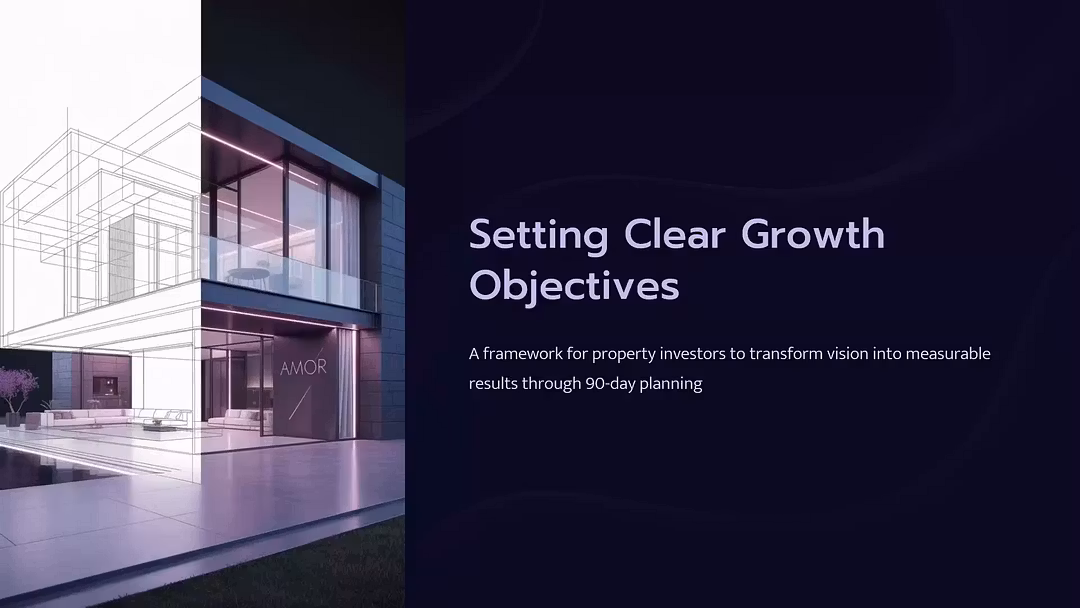 AMOR

Setting Clear Growth Objectives

A framework for property investors to transform vision into measurable results through 90-day planning